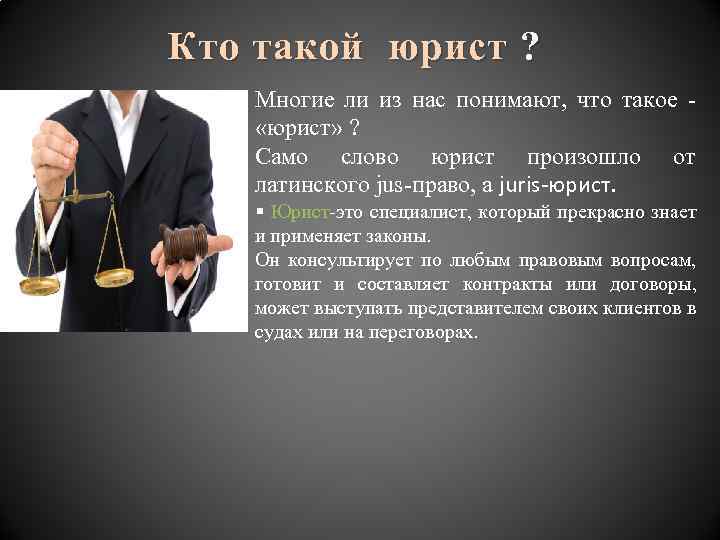 Кто такой юрист ?

Многие ли из нас понимают, что такое - «юрист» ?

Само слово юрист произошло от латинского jus-право, а juris-юрист.

▪ Юрист-это специалист, который прекрасно знает и применяет законы.

Он консультирует по любым правовым вопросам, готовит и составляет контракты или договоры, может выступать представителем своих клиентов в судах или на переговорах.